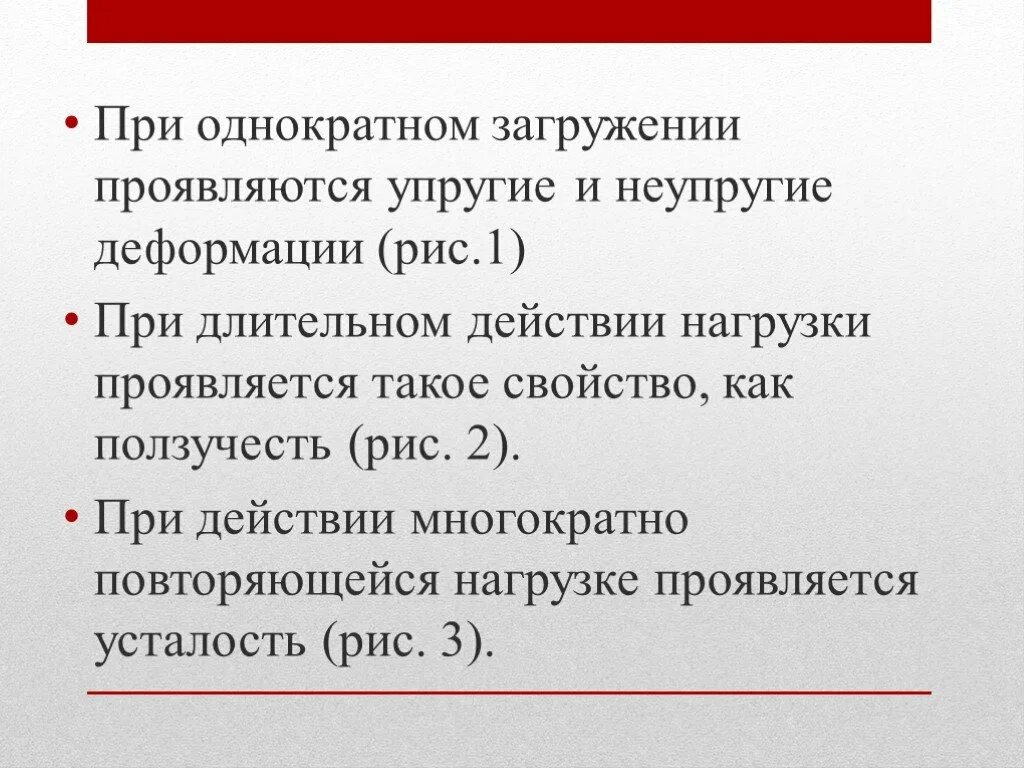 • При однократном загружении проявляются упругие и неупругие деформации (рис.1)

• При длительном действии нагрузки проявляется такое свойство, как ползучесть (рис. 2).

• При действии многократно повторяющейся нагрузке проявляется усталость (рис. 3).